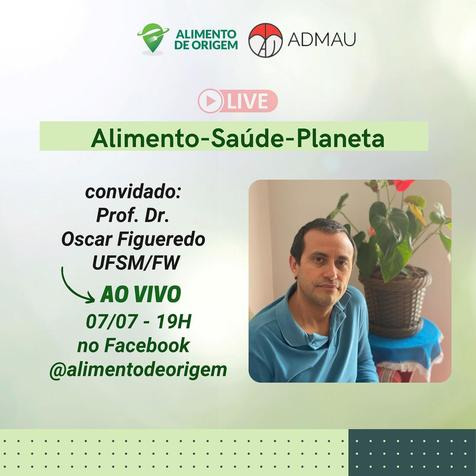 ALIMENTO DE ORIGEM

ADMAU

LIVE

Alimento-Saúde-Planeta

convidado:
Prof. Dr.
Oscar Figueredo
UFSM/FW

AO VIVO
07/07 - 19H
no Facebook
@alimentodeorigem